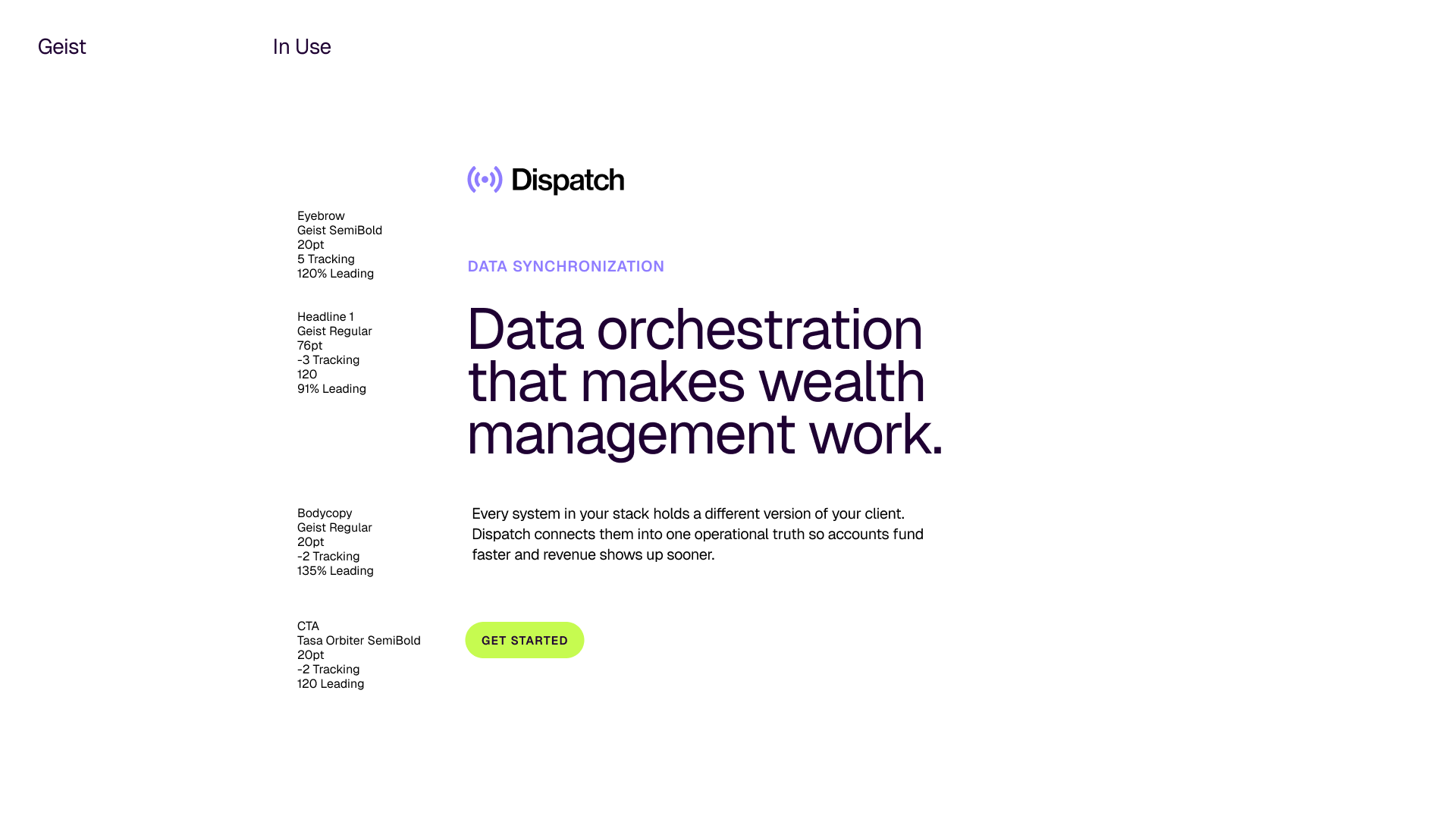 Geist

In Use

Dispatch

Eyebrow
Geist SemiBold
20pt
5 Tracking
120% Leading

DATA SYNCHRONIZATION

Headline 1
Geist Regular
76pt
-3 Tracking
120
91% Leading

Data orchestration that makes wealth management work.

Bodycopy
Geist Regular
20pt
-2 Tracking
135% Leading

Every system in your stack holds a different version of your client. Dispatch connects them into one operational truth so accounts fund faster and revenue shows up sooner.

CTA
Tasa Orbiter SemiBold
20pt
-2 Tracking
120 Leading

GET STARTED